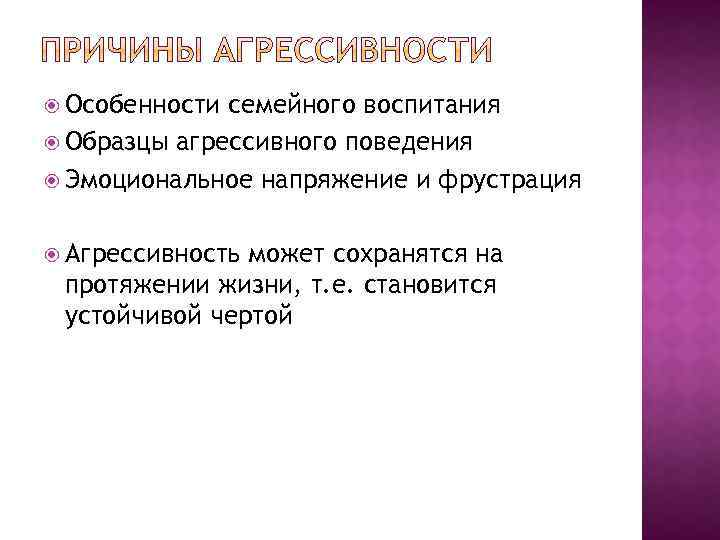 ПРИЧИНЫ АГРЕССИВНОСТИ

Особенности семейного воспитания
Образцы агрессивного поведения
Эмоциональное напряжение и фрустрация

Агрессивность может сохранятся на протяжении жизни, т.е. становится устойчивой чертой